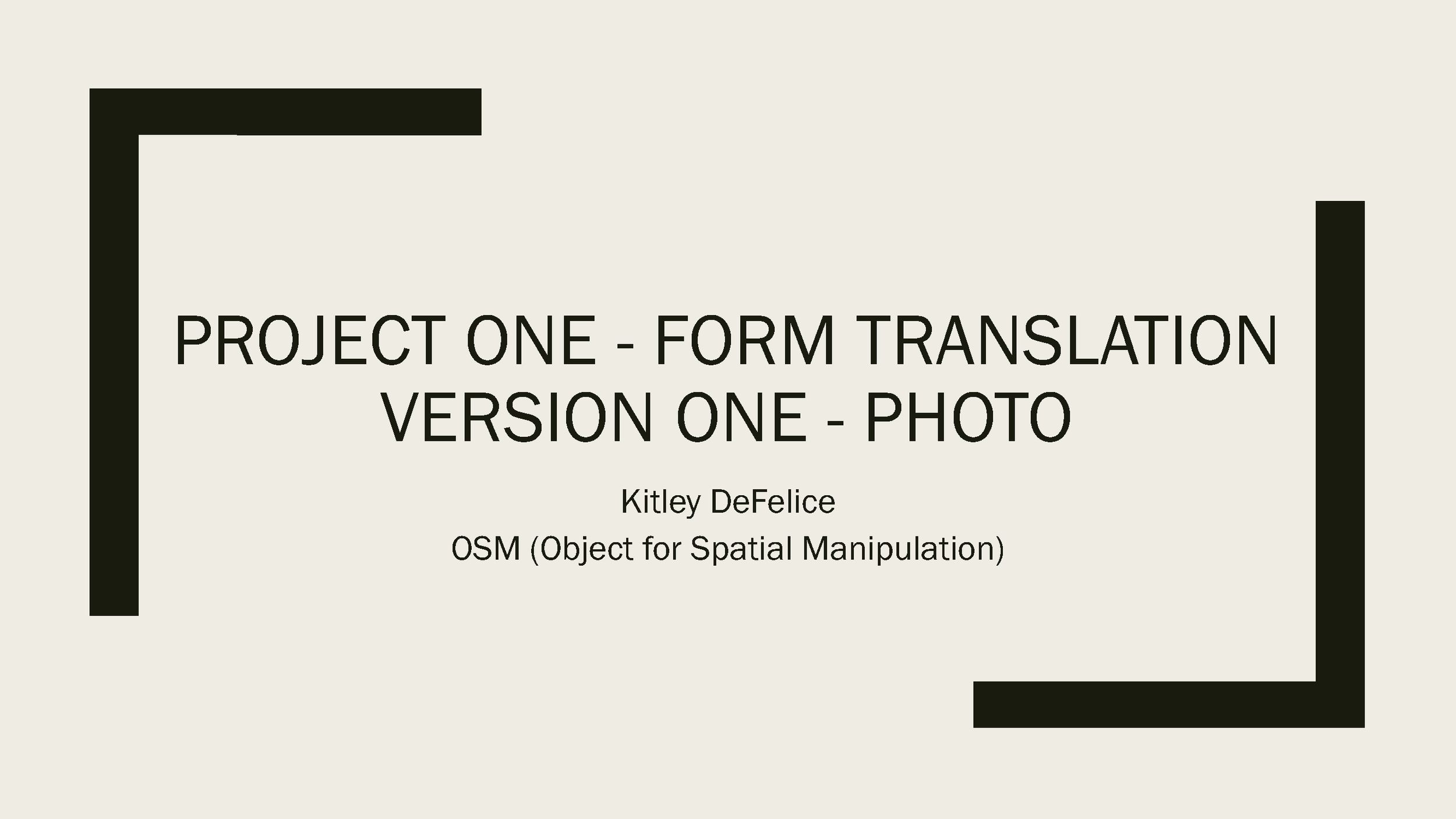 PROJECT ONE - FORM TRANSLATION
VERSION ONE - PHOTO

Kitley DeFelice
OSM (Object for Spatial Manipulation)